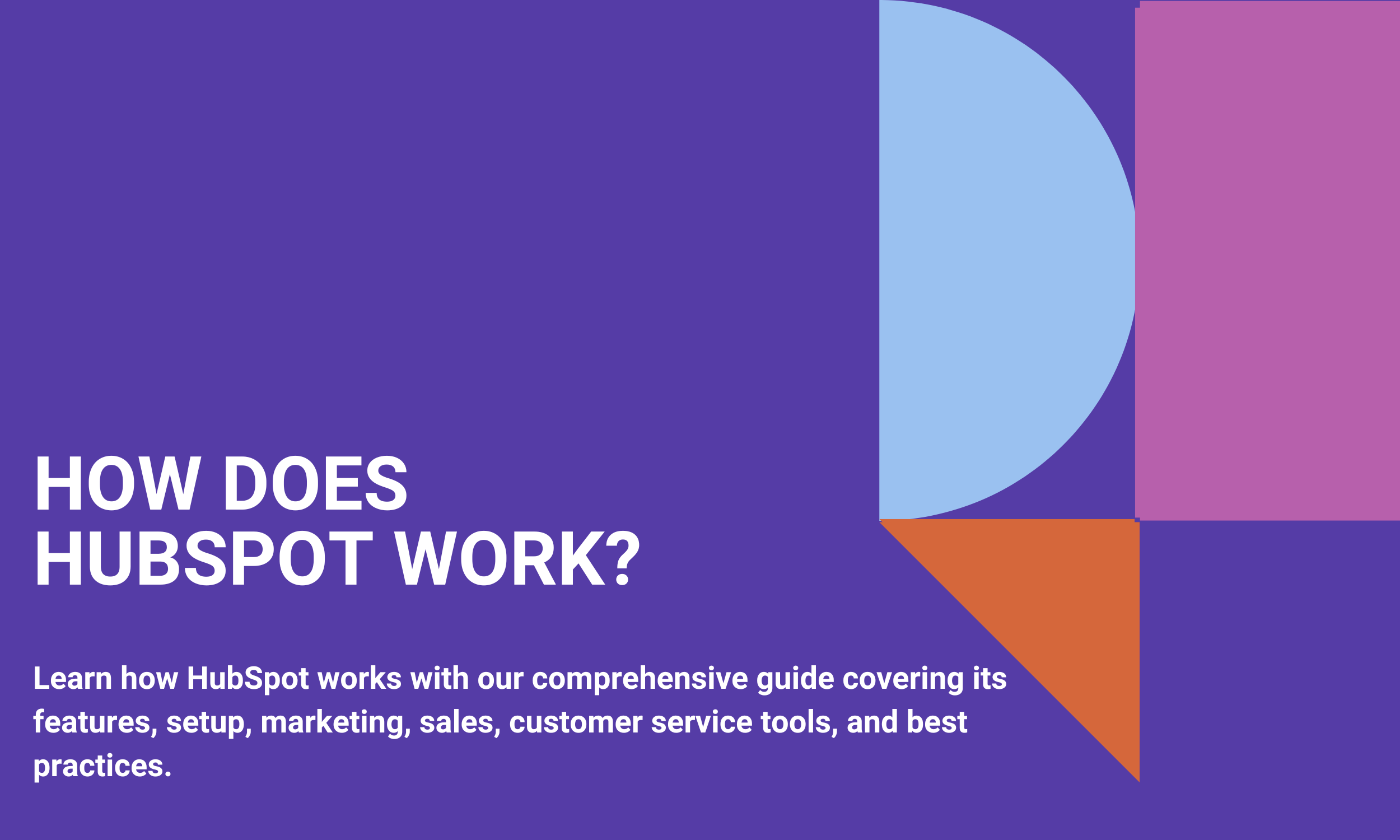 HOW DOES HUBSPOT WORK?

Learn how HubSpot works with our comprehensive guide covering its features, setup, marketing, sales, customer service tools, and best practices.